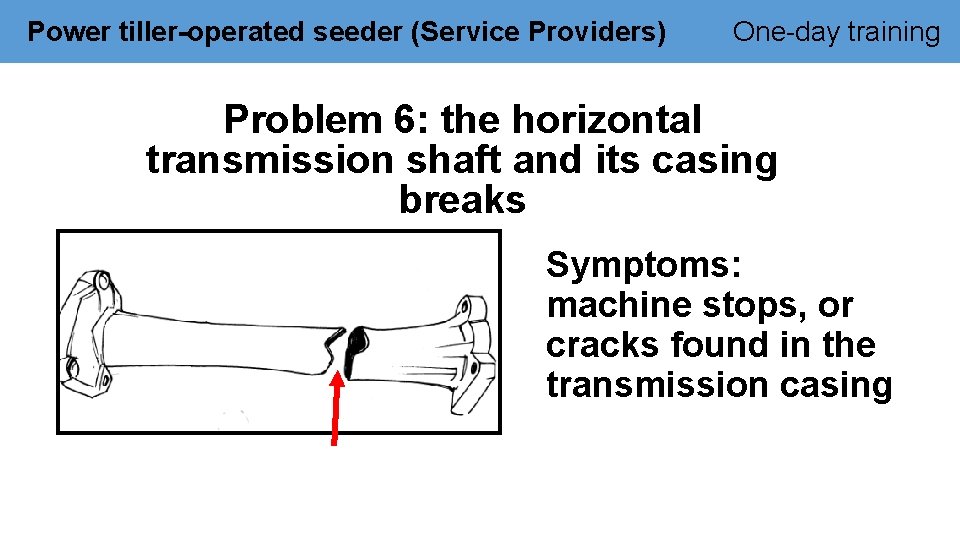 Power tiller-operated seeder (Service Providers)

One-day training

Problem 6: the horizontal transmission shaft and its casing breaks

Symptoms: machine stops, or cracks found in the transmission casing